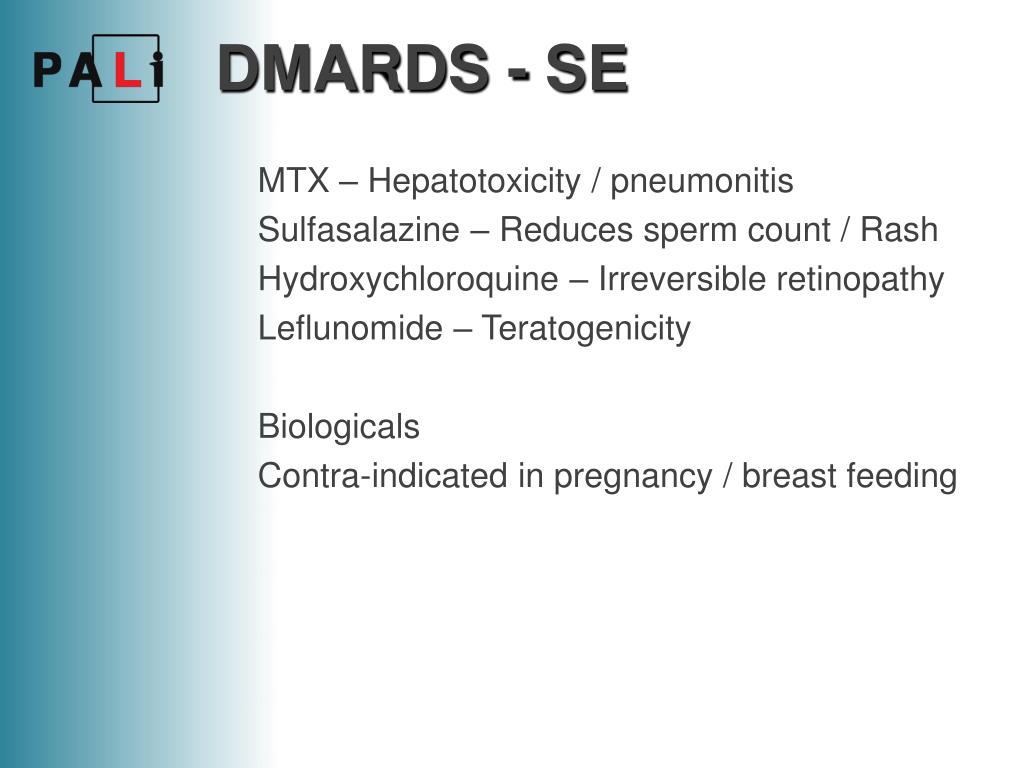 PALi

DMARDS - SE

MTX – Hepatotoxicity / pneumonitis
Sulfasalazine – Reduces sperm count / Rash
Hydroxychloroquine – Irreversible retinopathy
Leflunomide – Teratogenicity

Biologicals
Contra-indicated in pregnancy / breast feeding